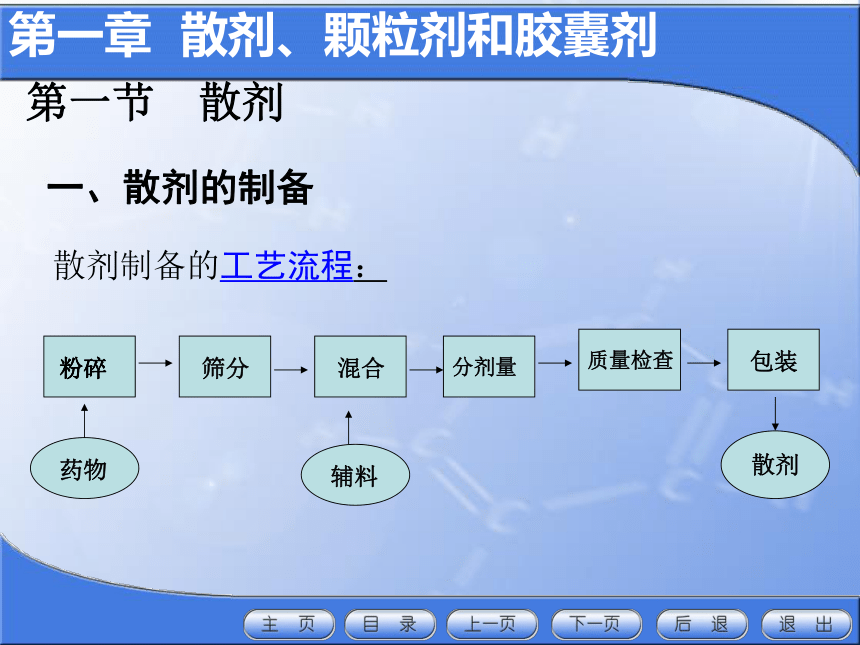 第一章 散剂、颗粒剂和胶囊剂

第一节 散剂

一、散剂的制备

散剂制备的工艺流程：

粉碎 筛分 混合 分剂量 质量检查 包装

药物 辅料 散剂

主 页 目 录 上一页 下一页 后 退 退 出